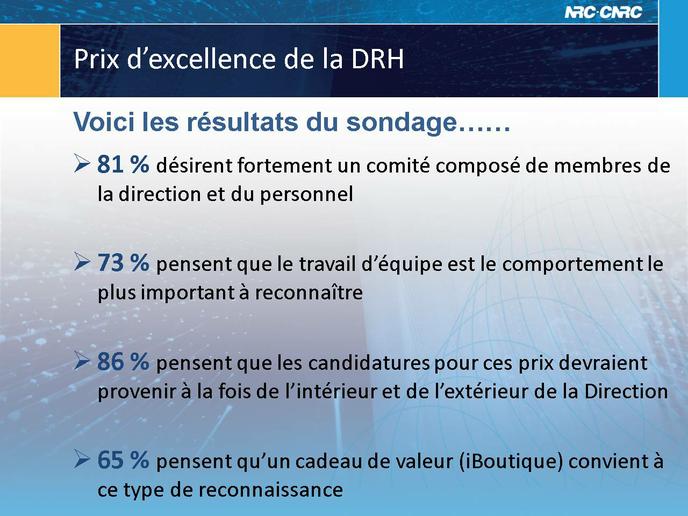 NRC·CNRC

Prix d’excellence de la DRH

Voici les résultats du sondage……

➢ 81 % désirent fortement un comité composé de membres de la direction et du personnel

➢ 73 % pensent que le travail d’équipe est le comportement le plus important à reconnaître

➢ 86 % pensent que les candidatures pour ces prix devraient provenir à la fois de l’intérieur et de l’extérieur de la Direction

➢ 65 % pensent qu’un cadeau de valeur (iBoutique) convient à ce type de reconnaissance